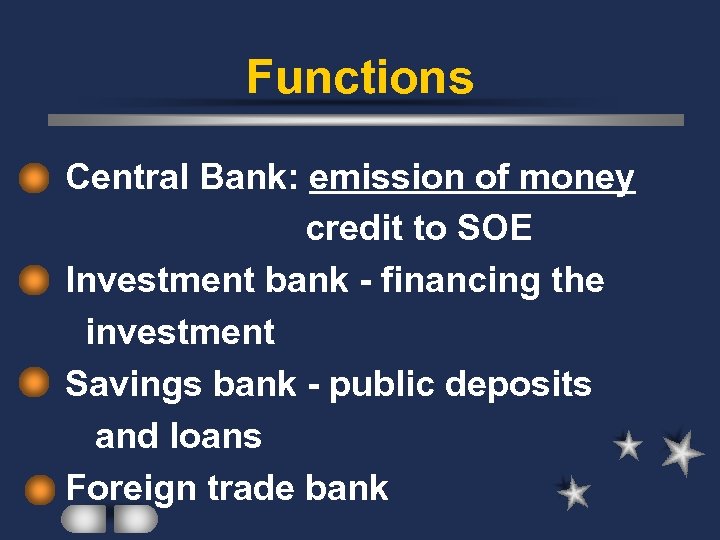 Functions

Central Bank: emission of money
credit to SOE

Investment bank - financing the investment

Savings bank - public deposits and loans

Foreign trade bank